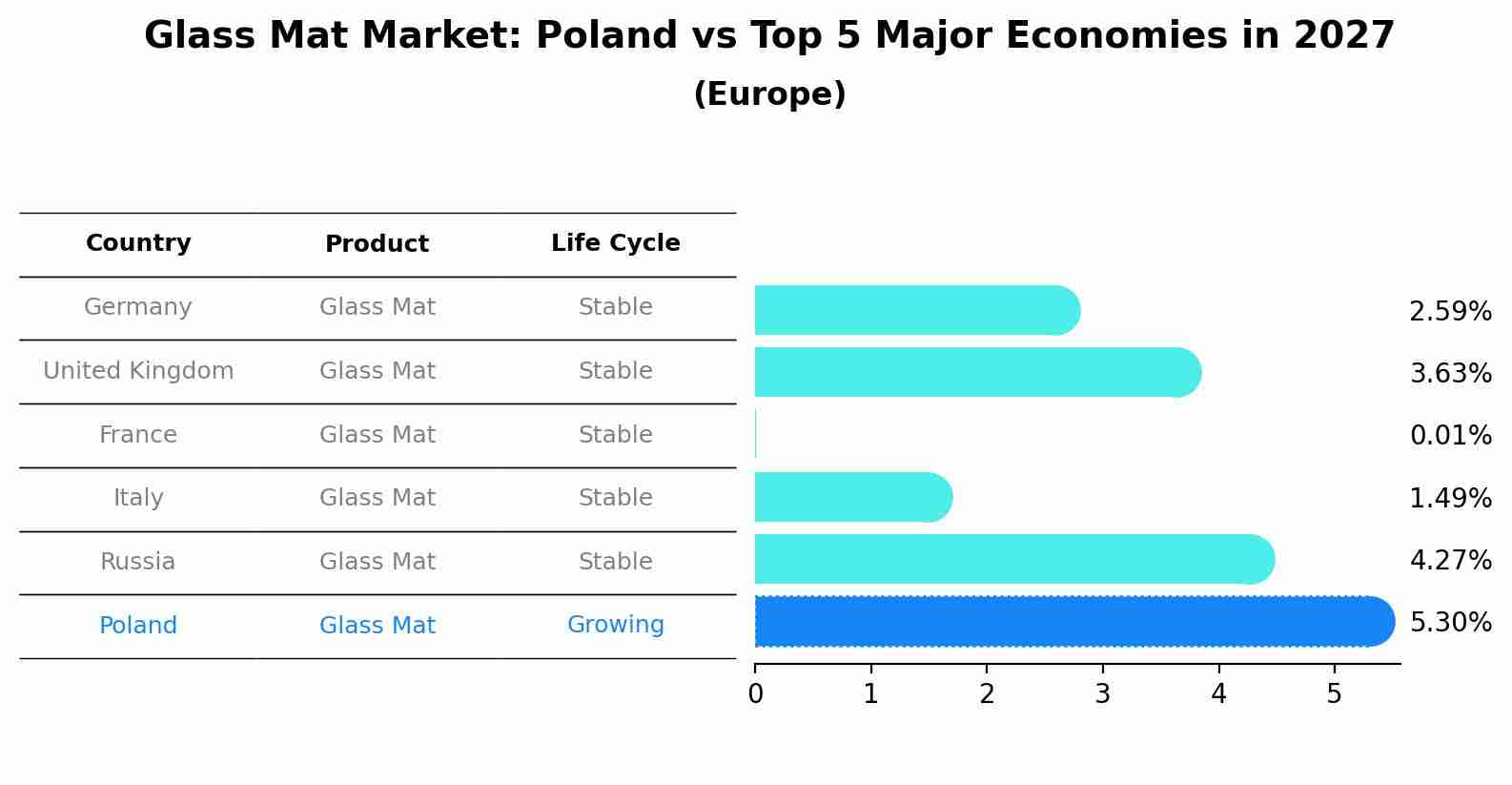 Glass Mat Market: Poland vs Top 5 Major Economies in 2027
(Europe)

| Country | Product | Life Cycle |
|---|---|---|
| Germany | Glass Mat | Stable |
| United Kingdom | Glass Mat | Stable |
| France | Glass Mat | Stable |
| Italy | Glass Mat | Stable |
| Russia | Glass Mat | Stable |
| Poland | Glass Mat | Growing |

2.59%
3.63%
0.01%
1.49%
4.27%
5.30%

0 1 2 3 4 5